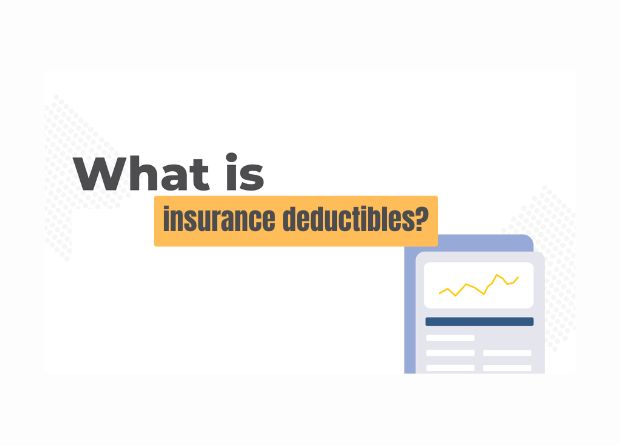 What is
insurance deductibles?